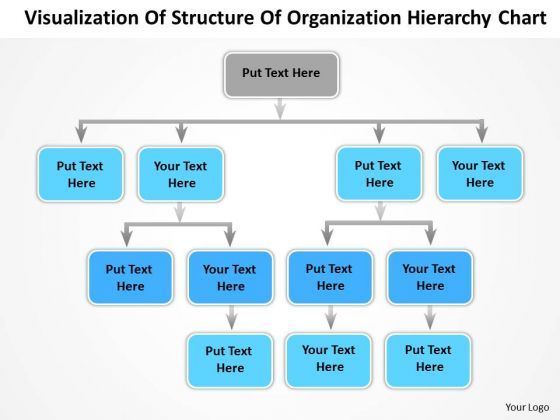 Visualization Of Structure Of Organization Hierarchy Chart

Put Text Here

Put Text Here

Your Text Here

Put Text Here

Your Text Here

Put Text Here

Your Text Here

Put Text Here

Your Text Here

Put Text Here

Your Text Here

Put Text Here

Your Logo